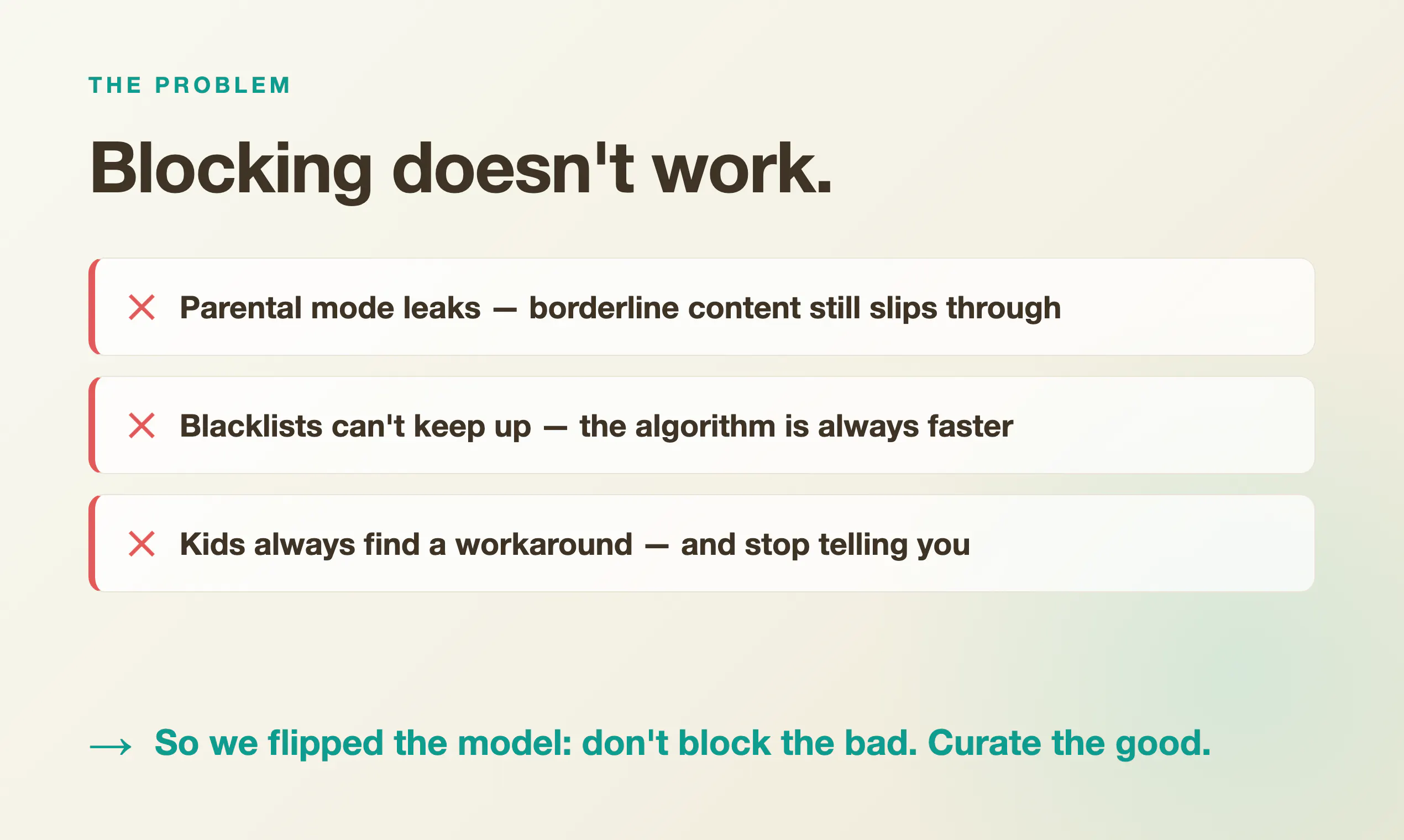 THE PROBLEM

Blocking doesn't work.

✕ Parental mode leaks — borderline content still slips through

✕ Blacklists can't keep up — the algorithm is always faster

✕ Kids always find a workaround — and stop telling you

→ So we flipped the model: don't block the bad. Curate the good.